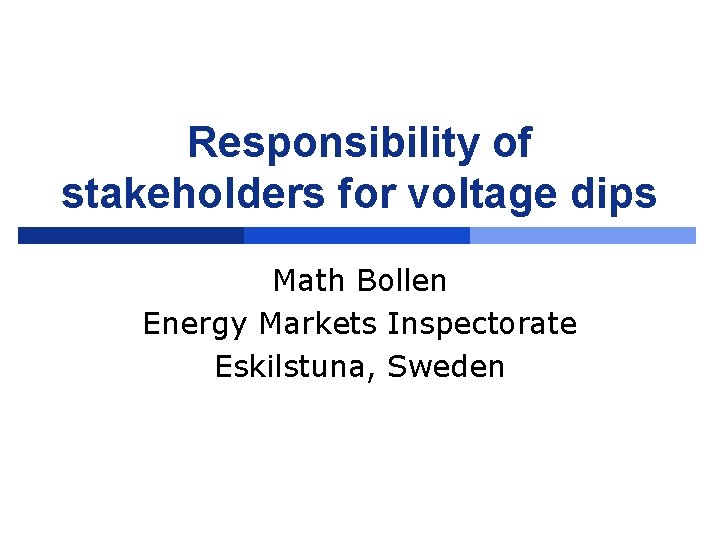 Responsibility of stakeholders for voltage dips

Math Bollen
Energy Markets Inspectorate
Eskilstuna, Sweden